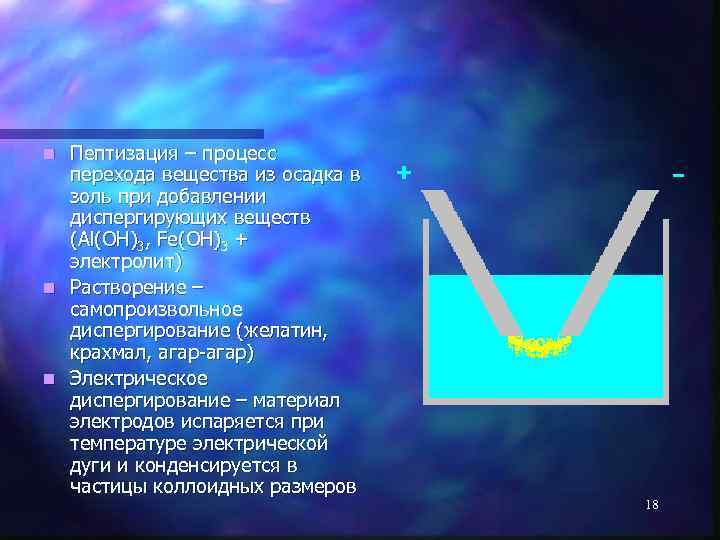 Пептизация – процесс перехода вещества из осадка в золь при добавлении диспергирующих веществ ($Al(OH)_3$, $Fe(OH)_3$ + электролит)

Растворение – самопроизвольное диспергирование (желатин, крахмал, агар-агар)

Электрическое диспергирование – материал электродов испаряется при температуре электрической дуги и конденсируется в частицы коллоидных размеров

+

-

18